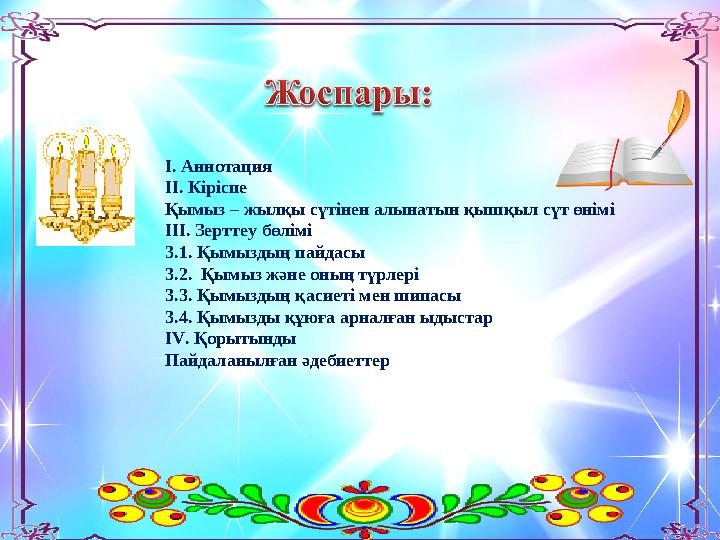 Жоспары:

I. Аннотация
II. Кіріспе
Қымыз – жылқы сүтінен алынатын қышқыл сүт өнімі
III. Зерттеу бөлімі
3.1. Қымыздың пайдасы
3.2. Қымыз және оның түрлері
3.3. Қымыздың қасиеті мен шипасы
3.4. Қымызды құюға арналған ыдыстар
IV. Қорытынды
Пайдаланылған әдебиеттер